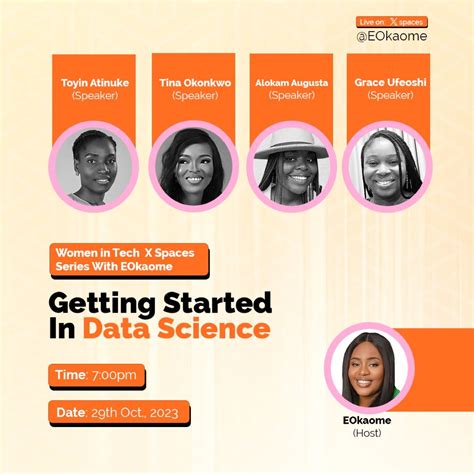 Live on: X spaces
@EOkaome

Toyin Atinuke
(Speaker)

Tina Okonkwo
(Speaker)

Alokam Augusta
(Speaker)

Grace Ufeoshi
(Speaker)

Women in Tech X Spaces Series With EOkaome

Getting Started In Data Science

Time: 7:00pm

Date: 29th Oct., 2023

EOkaome
(Host)